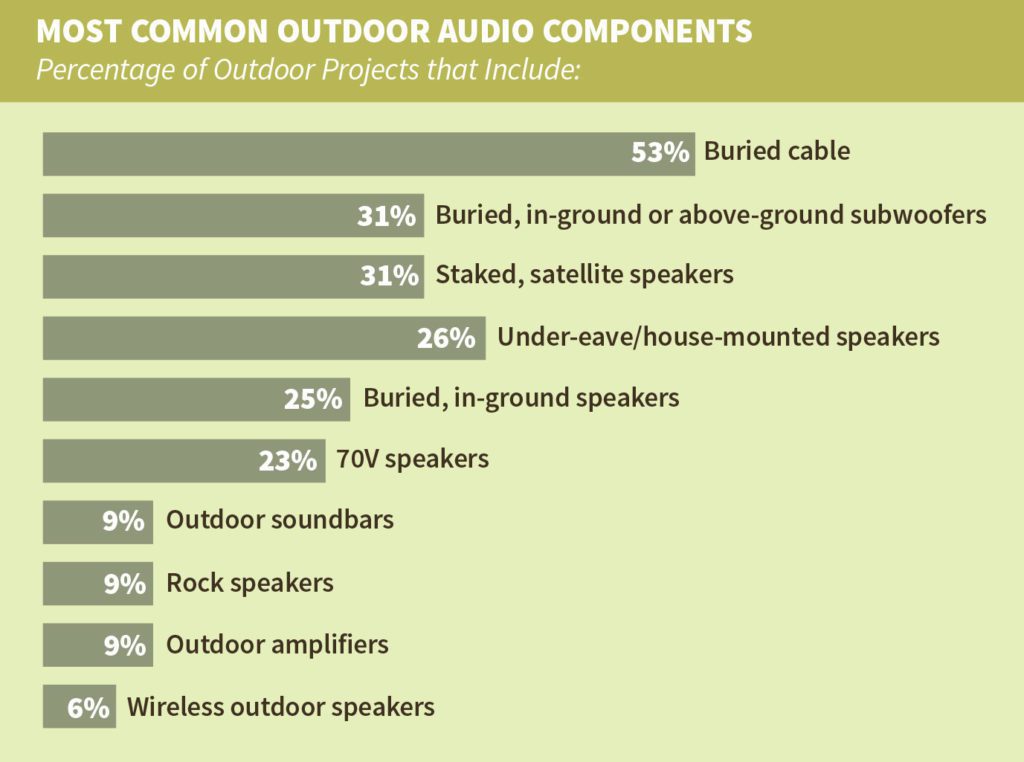 MOST COMMON OUTDOOR AUDIO COMPONENTS
Percentage of Outdoor Projects that Include:

53% Buried cable
31% Buried, in-ground or above-ground subwoofers
31% Staked, satellite speakers
26% Under-eave/house-mounted speakers
25% Buried, in-ground speakers
23% 70V speakers
9% Outdoor soundbars
9% Rock speakers
9% Outdoor amplifiers
6% Wireless outdoor speakers